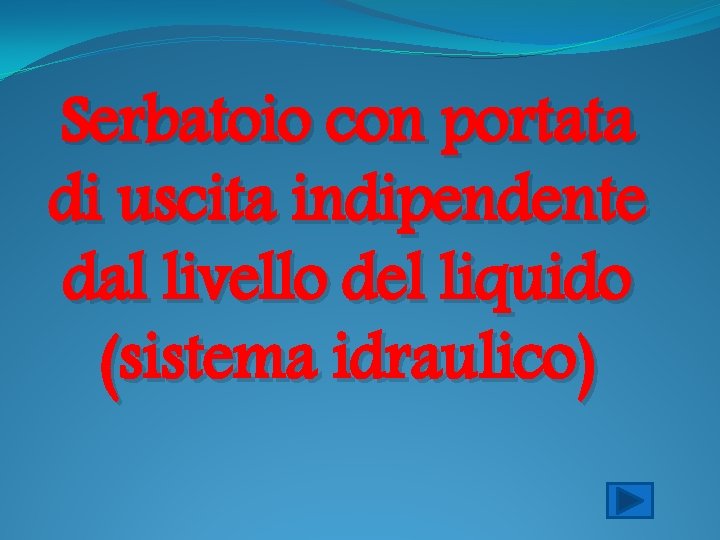 Serbatoio con portata di uscita indipendente dal livello del liquido (sistema idraulico)